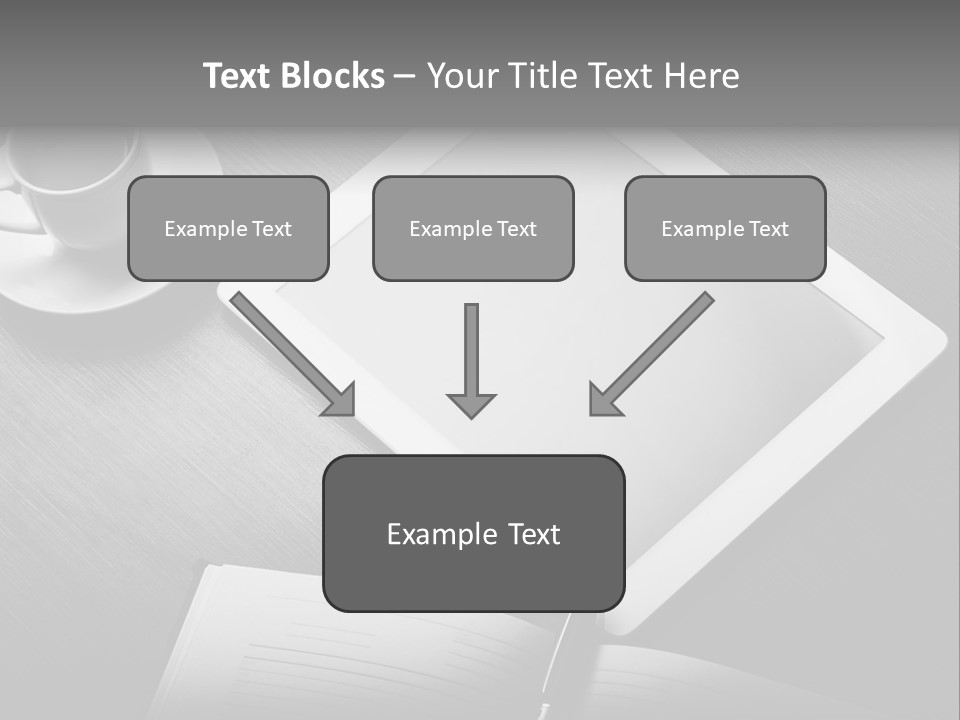 Text Blocks – Your Title Text Here

Example Text

Example Text

Example Text

Example Text